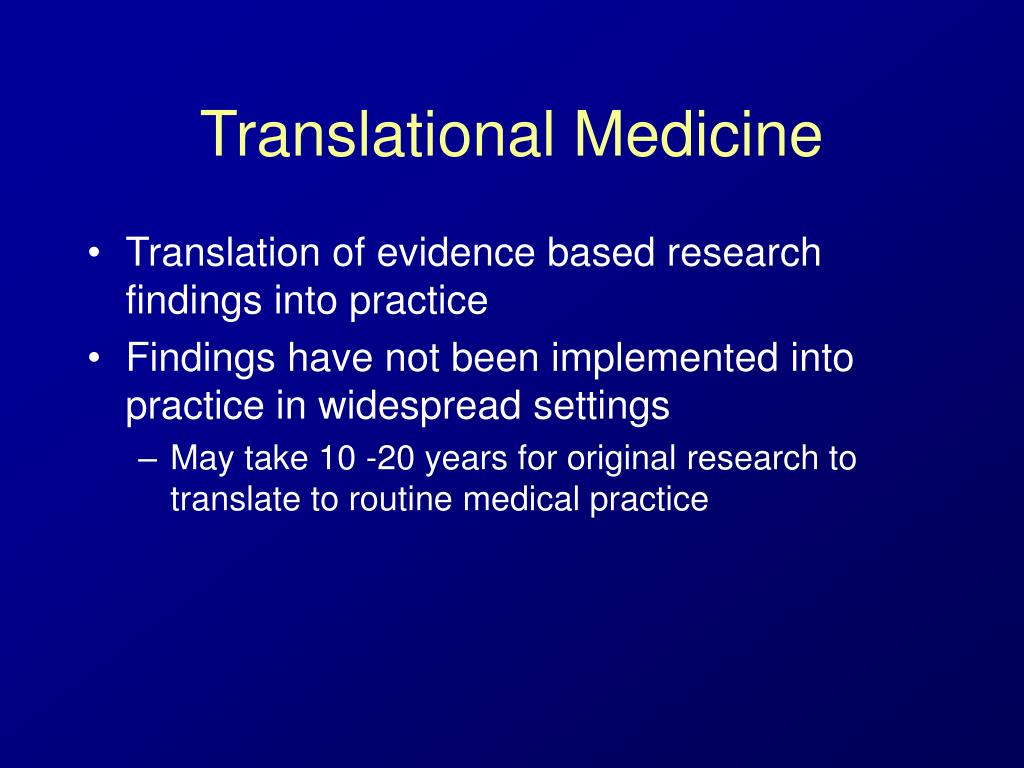 Translational Medicine

• Translation of evidence based research findings into practice
• Findings have not been implemented into practice in widespread settings
– May take 10 -20 years for original research to translate to routine medical practice